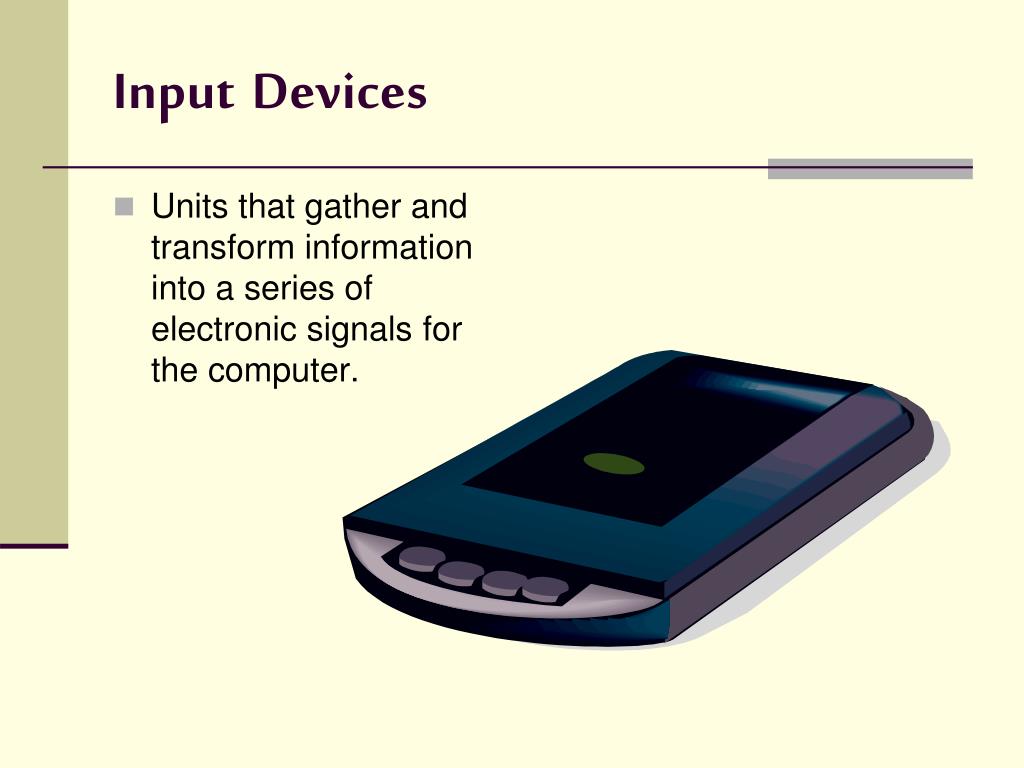 Input Devices

Units that gather and transform information into a series of electronic signals for the computer.